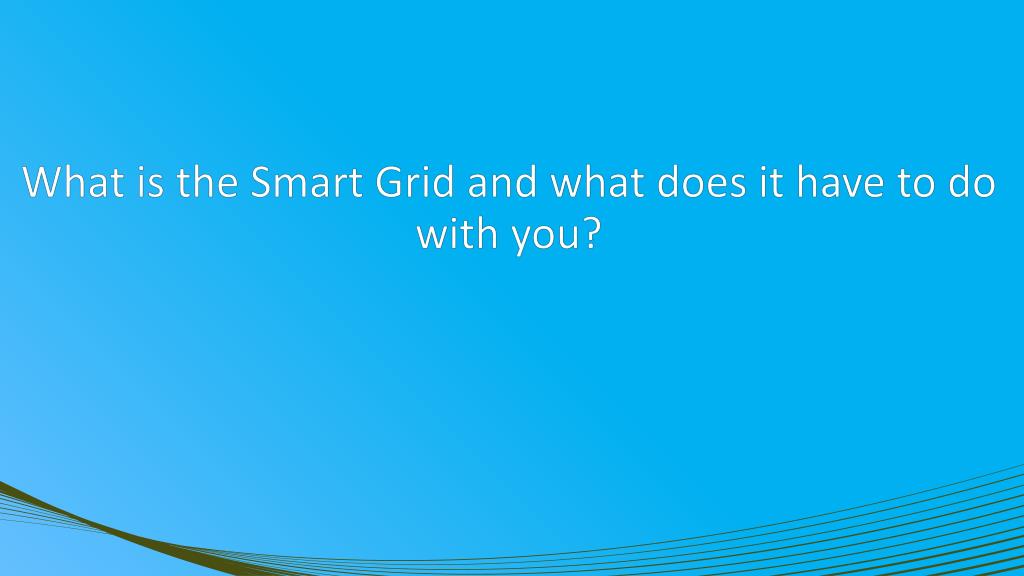 What is the Smart Grid and what does it have to do with you?